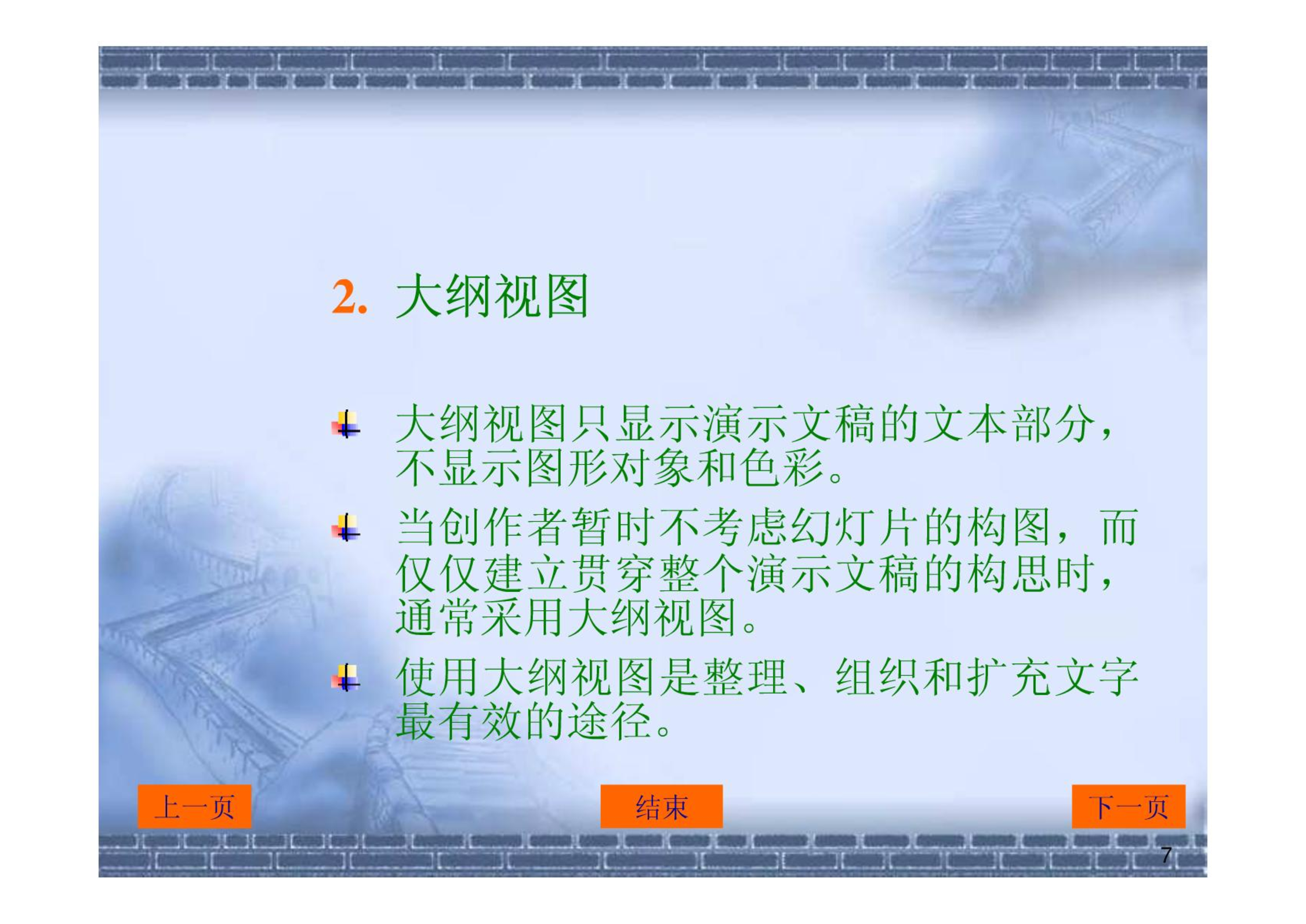 2. 大纲视图

大纲视图只显示演示文稿的文本部分，不显示图形对象和色彩。

当创作者暂时不考虑幻灯片的构图，而仅仅建立贯穿整个演示文稿的构思时，通常采用大纲视图。

使用大纲视图是整理、组织和扩充文字最有效的途径。

上一页

结束

下一页

7